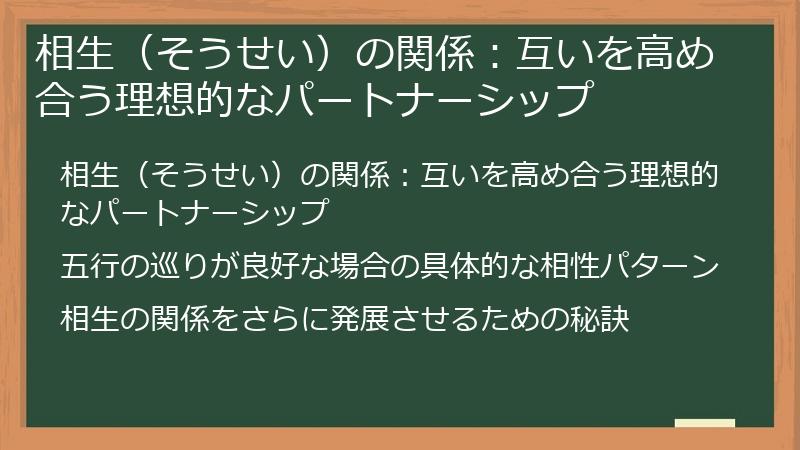 相生（そうせい）の関係：互いを高め合う理想的なパートナーシップ

相生（そうせい）の関係：互いを高め合う理想的なパートナーシップ

五行の巡りが良好な場合の具体的な相性パターン

相生の関係をさらに発展させるための秘訣